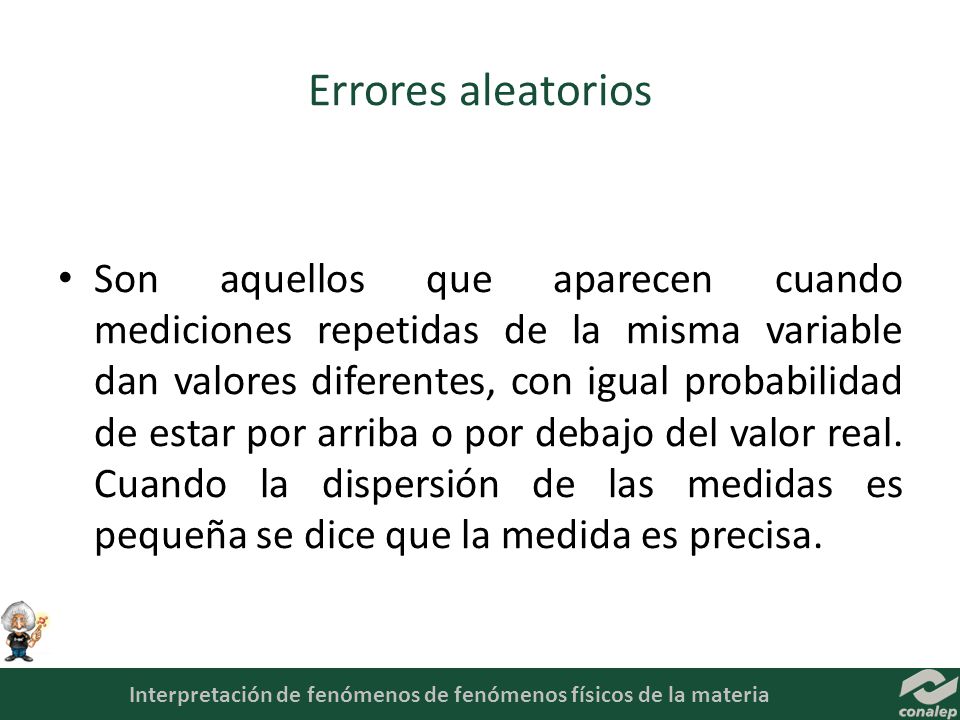 Errores aleatorios

• Son aquellos que aparecen cuando mediciones repetidas de la misma variable dan valores diferentes, con igual probabilidad de estar por arriba o por debajo del valor real. Cuando la dispersión de las medidas es pequeña se dice que la medida es precisa.

Interpretación de fenómenos de fenómenos físicos de la materia

conalep